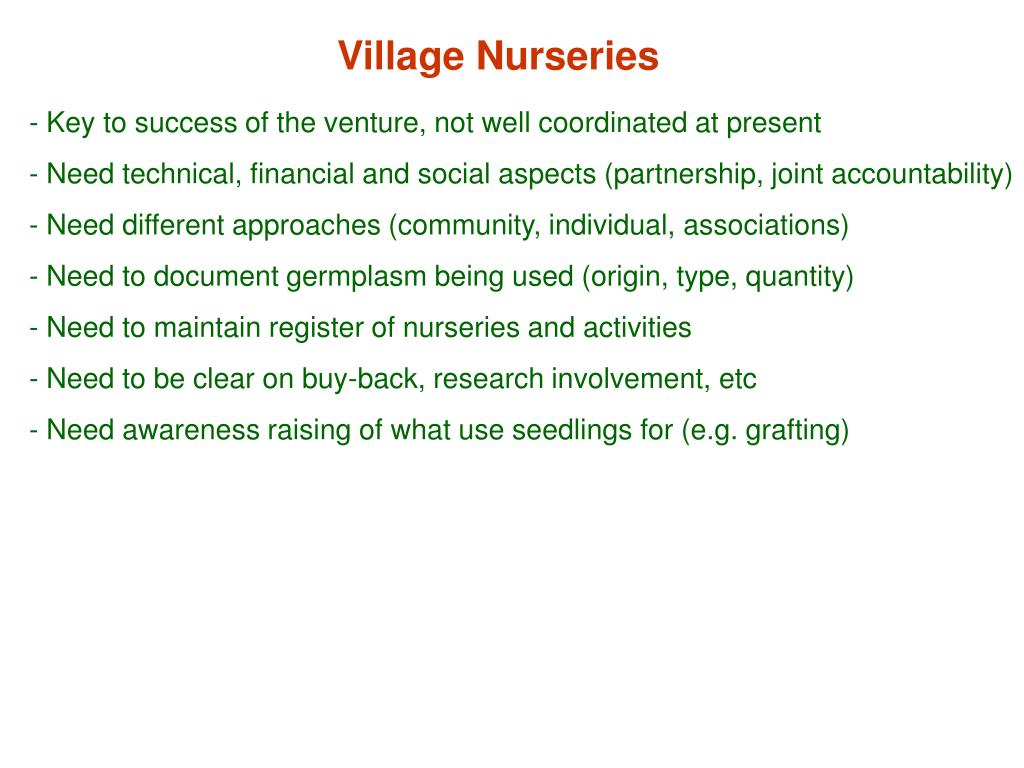 Village Nurseries

- Key to success of the venture, not well coordinated at present

- Need technical, financial and social aspects (partnership, joint accountability)

- Need different approaches (community, individual, associations)

- Need to document germplasm being used (origin, type, quantity)

- Need to maintain register of nurseries and activities

- Need to be clear on buy-back, research involvement, etc

- Need awareness raising of what use seedlings for (e.g. grafting)